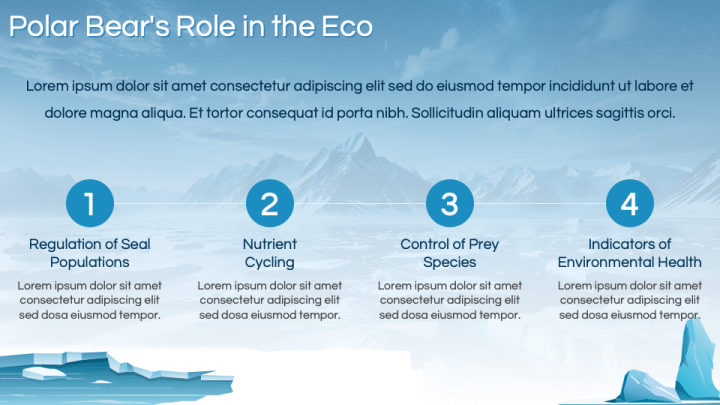 Polar Bear's Role in the Eco

Lorem ipsum dolor sit amet consectetur adipiscing elit sed do eiusmod tempor incididunt ut labore et dolore magna aliqua. Et tortor consequat id porta nibh. Sollicitudin aliquam ultrices sagittis orci.

1

Regulation of Seal Populations

Lorem ipsum dolor sit amet consectetur adipiscing elit sed dosa eiusmod tempor.

2

Nutrient Cycling

Lorem ipsum dolor sit amet consectetur adipiscing elit sed dosa eiusmod tempor.

3

Control of Prey Species

Lorem ipsum dolor sit amet consectetur adipiscing elit sed dosa eiusmod tempor.

4

Indicators of Environmental Health

Lorem ipsum dolor sit amet consectetur adipiscing elit sed dosa eiusmod tempor.